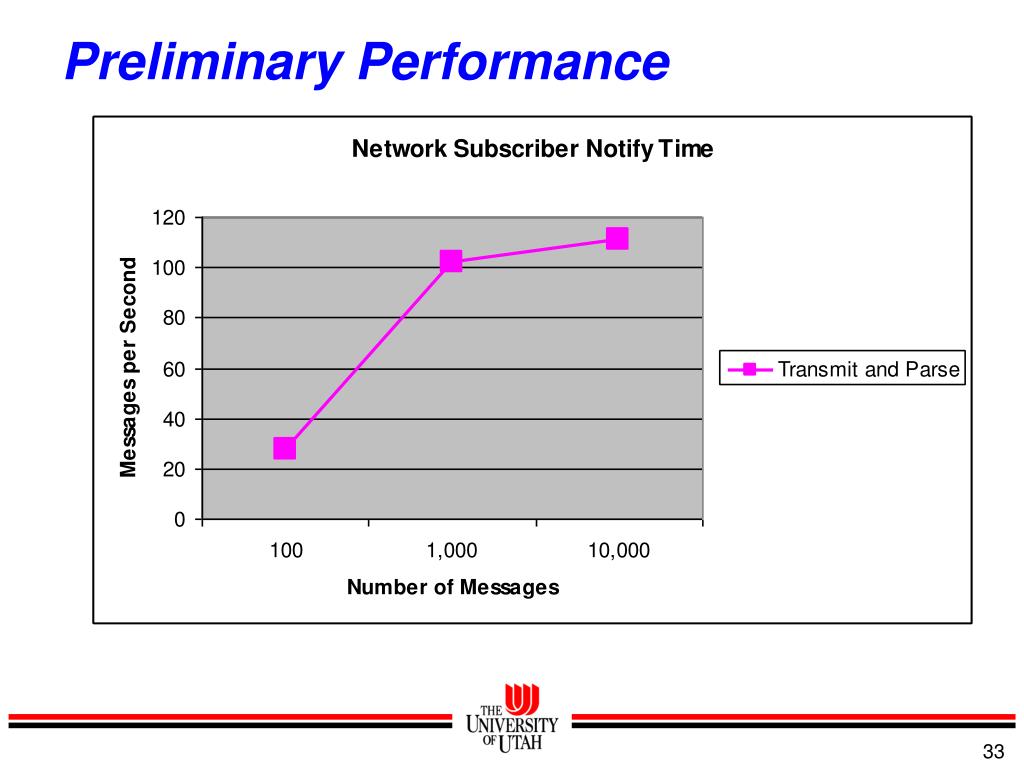 Preliminary Performance

Network Subscriber Notify Time

Messages per Second

120
100
80
60
40
20
0

100
1,000
10,000

Number of Messages

Transmit and Parse

THE UNIVERSITY OF UTAH

33